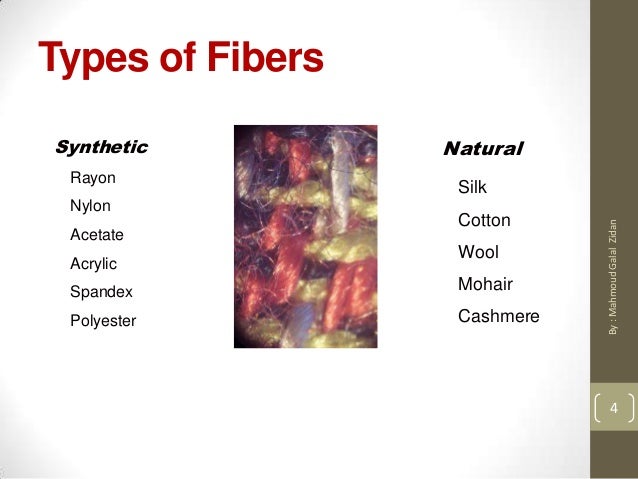 Types of Fibers

Synthetic

Rayon

Nylon

Acetate

Acrylic

Spandex

Polyester

Natural

Silk

Cotton

Wool

Mohair

Cashmere

By : Mahmoud Galal Zidan

4